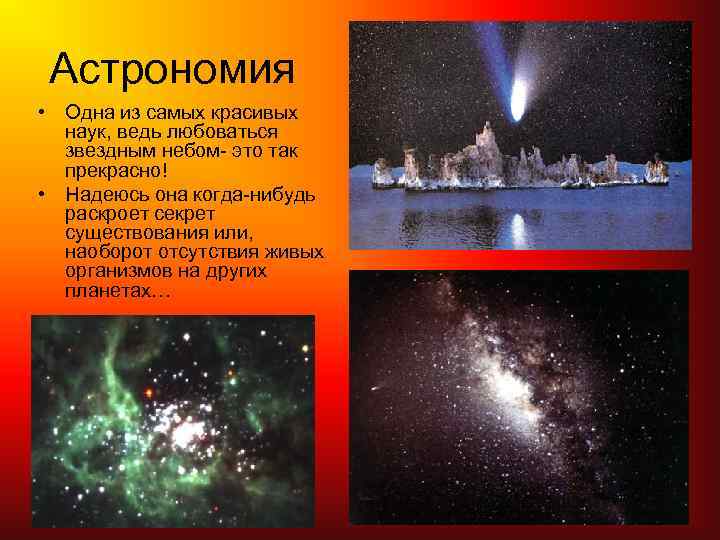 Астрономия

• Одна из самых красивых наук, ведь любоваться звездным небом- это так прекрасно!

• Надеюсь она когда-нибудь раскроет секрет существования или, наоборот отсутствия живых организмов на других планетах…